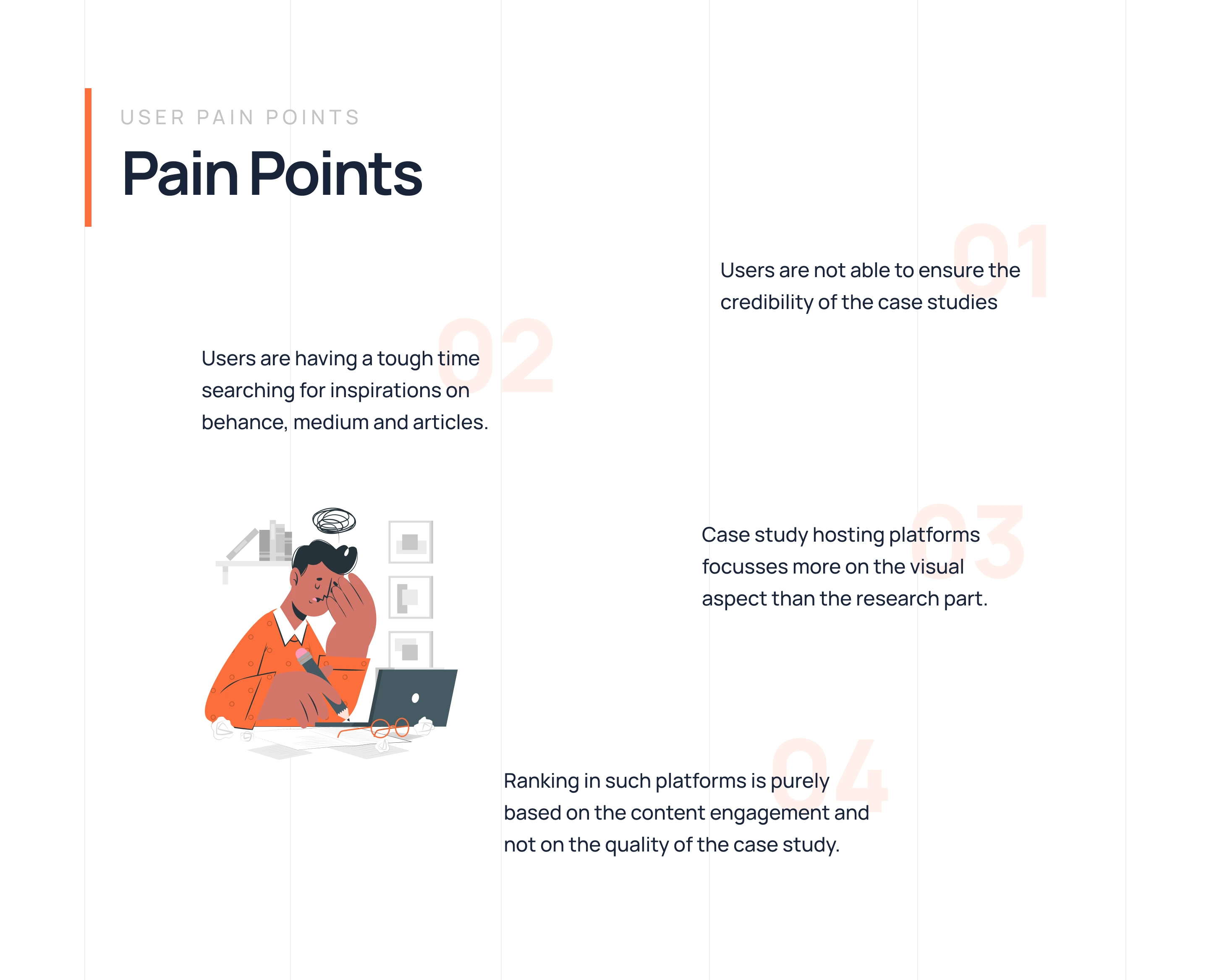 USER PAIN POINTS

Pain Points

01

Users are not able to ensure the credibility of the case studies

02

Users are having a tough time searching for inspirations on behance, medium and articles.

03

Case study hosting platforms focusses more on the visual aspect than the research part.

04

Ranking in such platforms is purely based on the content engagement and not on the quality of the case study.